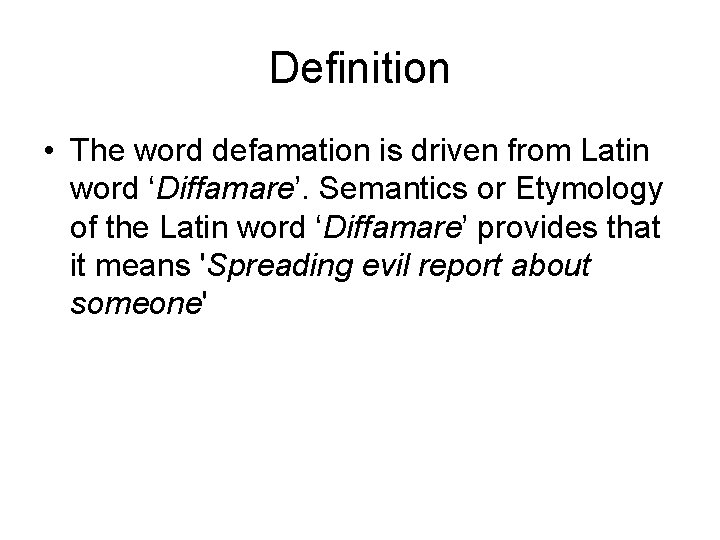 Definition

• The word defamation is driven from Latin word ‘Diffamare’. Semantics or Etymology of the Latin word ‘Diffamare’ provides that it means 'Spreading evil report about someone'